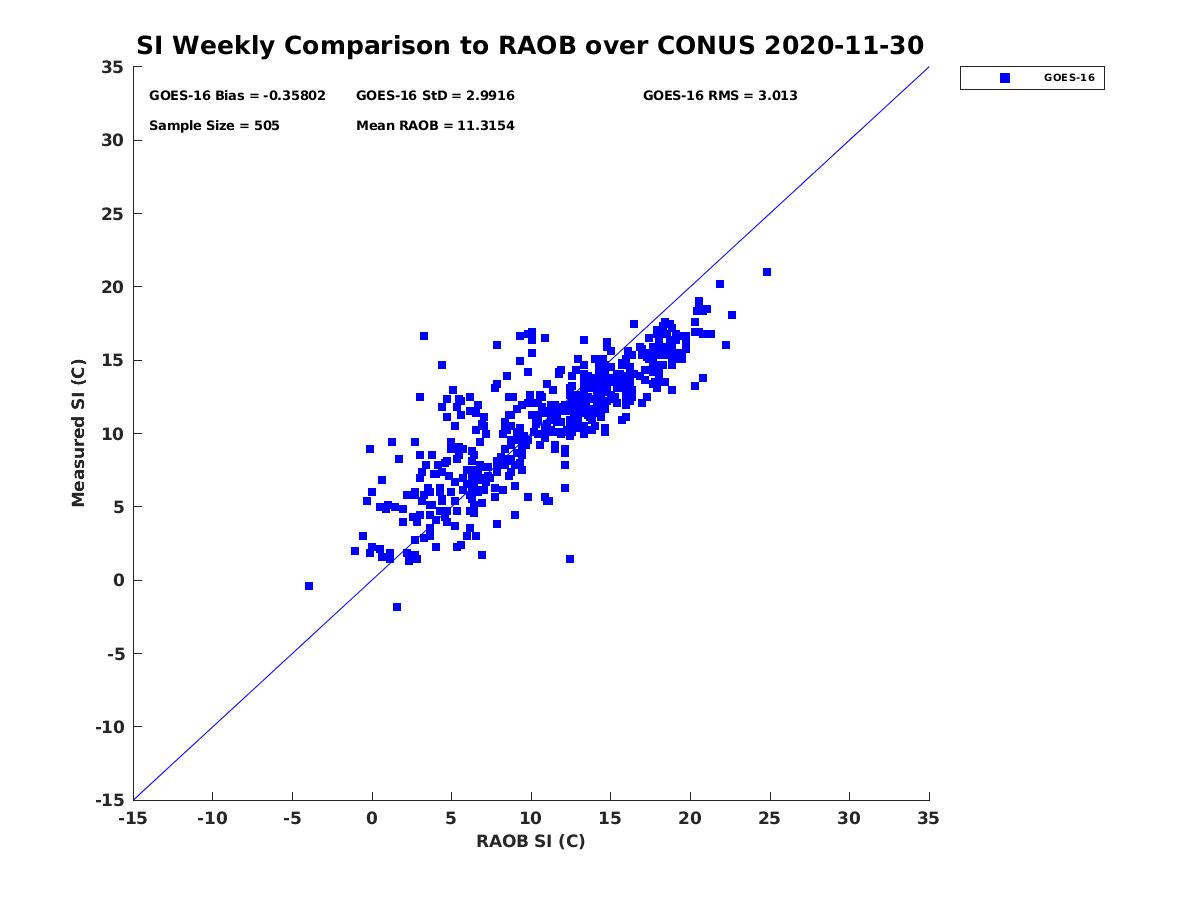 SI Weekly Comparison to RAOB over CONUS 2020-11-30

GOES-16 Bias = -0.35802
GOES-16 StD = 2.9916
GOES-16 RMS = 3.013
Sample Size = 505
Mean RAOB = 11.3154

GOES-16

Measured SI (C)

35
30
25
20
15
10
5
0
-5
-10
-15

-15 -10 -5 0 5 10 15 20 25 30 35

RAOB SI (C)